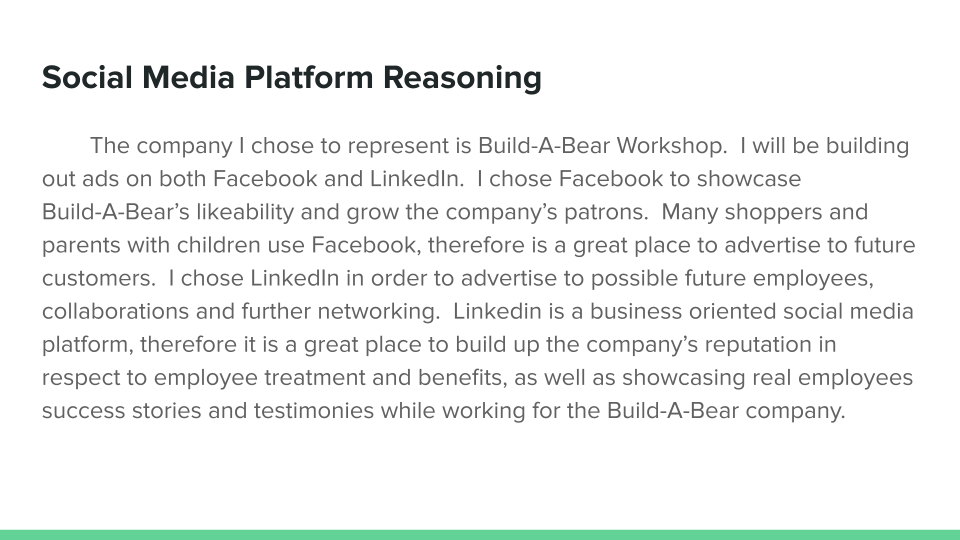 Social Media Platform Reasoning

The company I chose to represent is Build-A-Bear Workshop.  I will be building out ads on both Facebook and LinkedIn.  I chose Facebook to showcase Build-A-Bear’s likeability and grow the company’s patrons.  Many shoppers and parents with children use Facebook, therefore is a great place to advertise to future customers.  I chose LinkedIn in order to advertise to possible future employees, collaborations and further networking.  Linkedin is a business oriented social media platform, therefore it is a great place to build up the company’s reputation in respect to employee treatment and benefits, as well as showcasing real employees success stories and testimonies while working for the Build-A-Bear company.